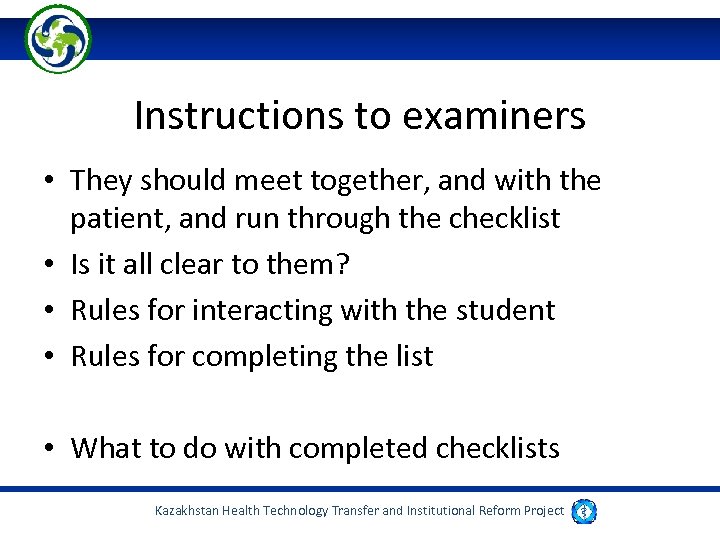 Instructions to examiners

• They should meet together, and with the patient, and run through the checklist
• Is it all clear to them?
• Rules for interacting with the student
• Rules for completing the list

• What to do with completed checklists

Kazakhstan Health Technology Transfer and Institutional Reform Project